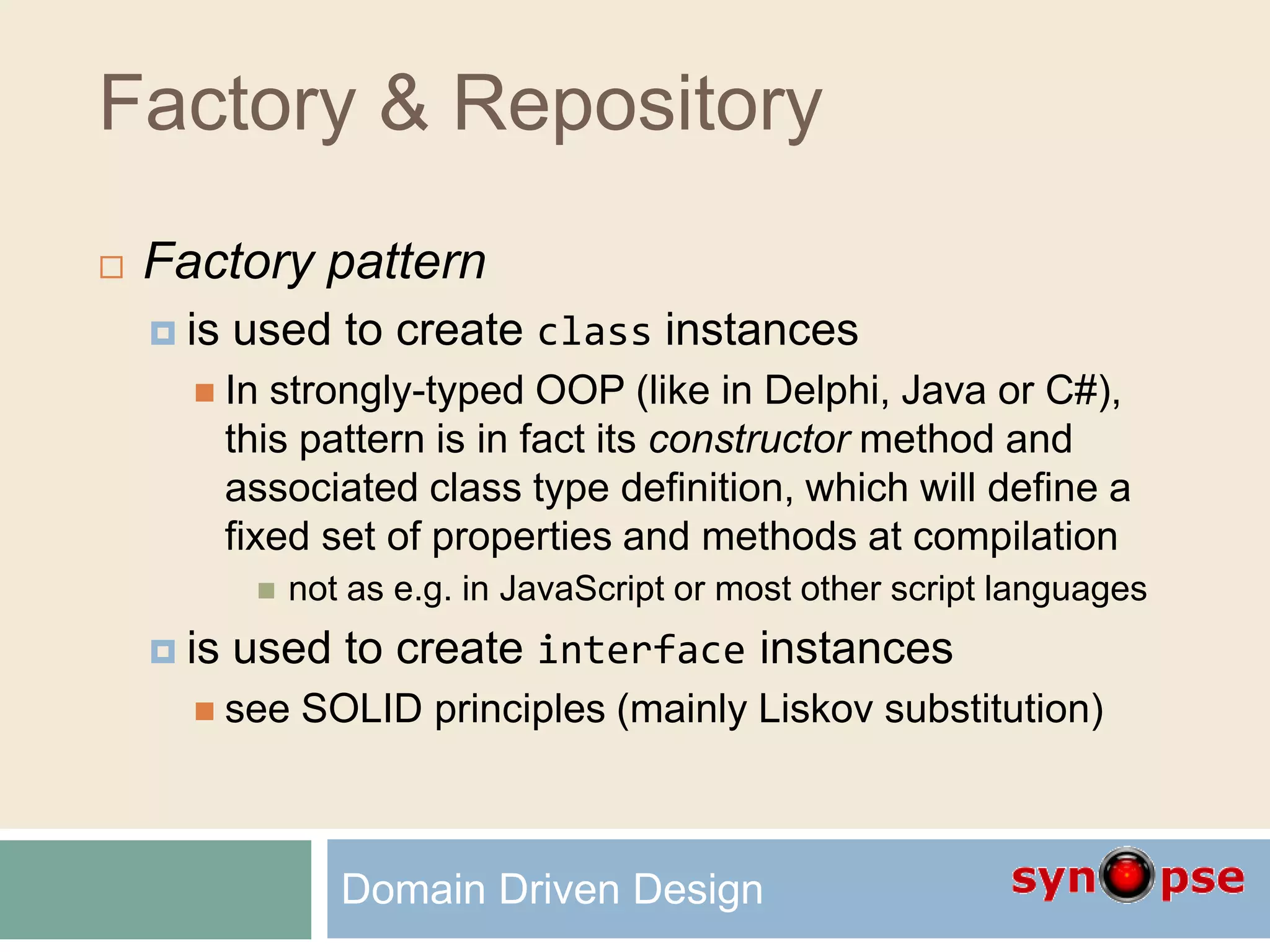 Factory & Repository

Factory pattern

is used to create class instances

In strongly-typed OOP (like in Delphi, Java or C#), this pattern is in fact its constructor method and associated class type definition, which will define a fixed set of properties and methods at compilation

not as e.g. in JavaScript or most other script languages

is used to create interface instances

see SOLID principles (mainly Liskov substitution)

Domain Driven Design

synopse